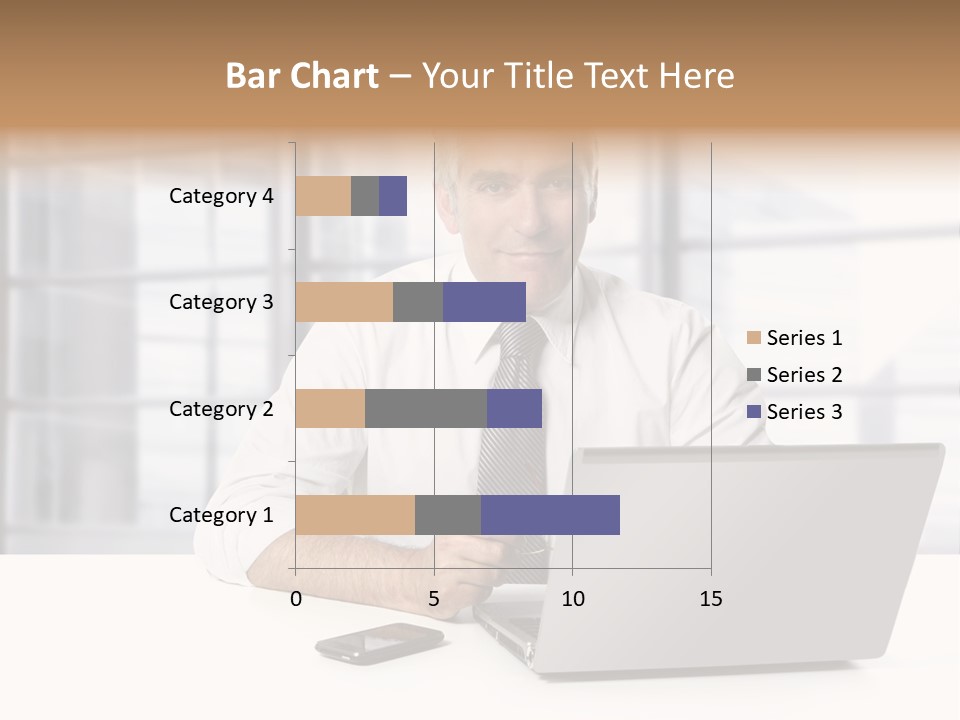 Bar Chart – Your Title Text Here

Category 4
Category 3
Category 2
Category 1

0
5
10
15

Series 1
Series 2
Series 3